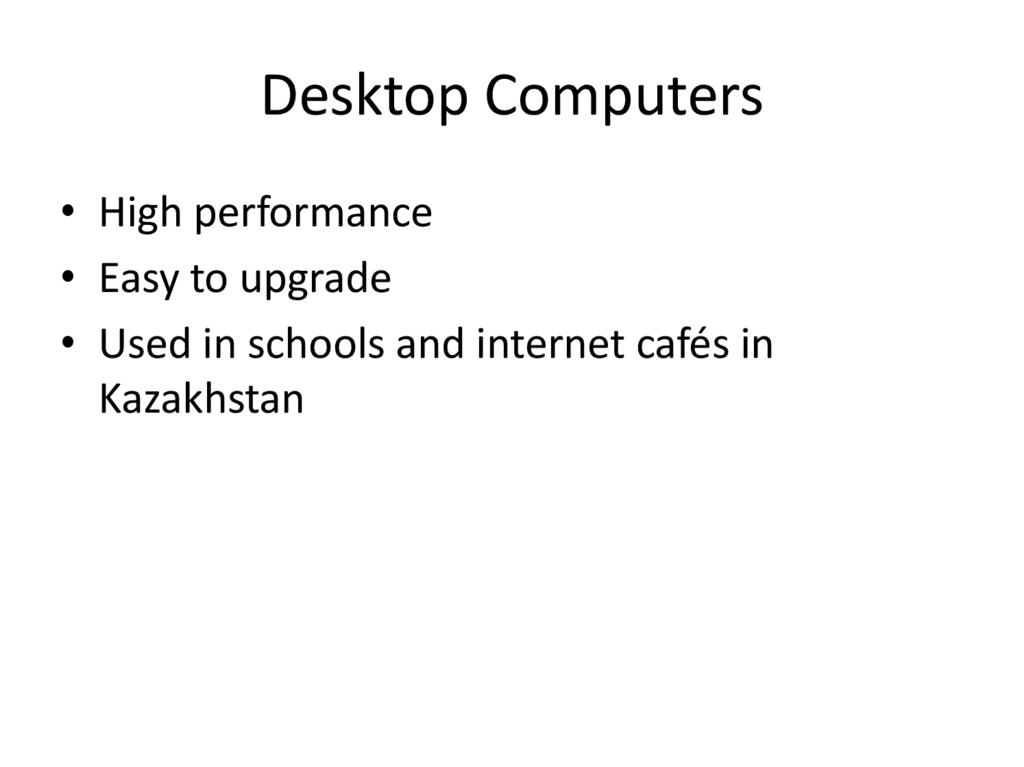 Desktop Computers

• High performance
• Easy to upgrade
• Used in schools and internet cafés in Kazakhstan